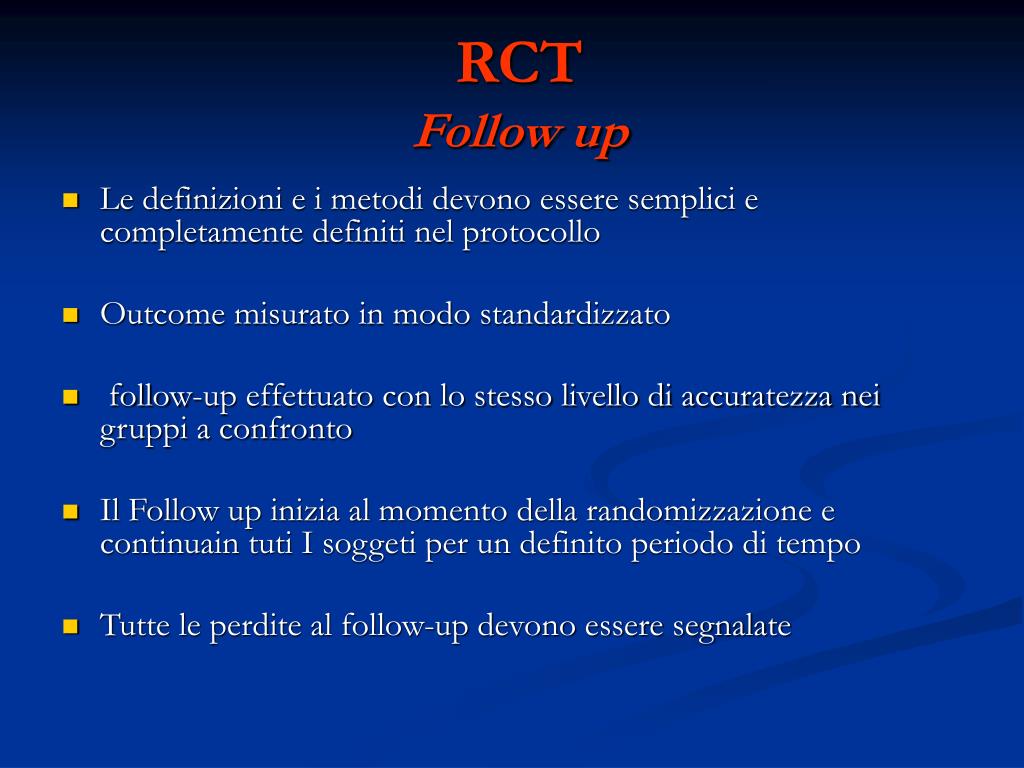 RCT
Follow up

Le definizioni e i metodi devono essere semplici e completamente definiti nel protocollo

Outcome misurato in modo standardizzato

follow-up effettuato con lo stesso livello di accuratezza nei gruppi a confronto

Il Follow up inizia al momento della randomizzazione e continuain tuti I soggeti per un definito periodo di tempo

Tutte le perdite al follow-up devono essere segnalate